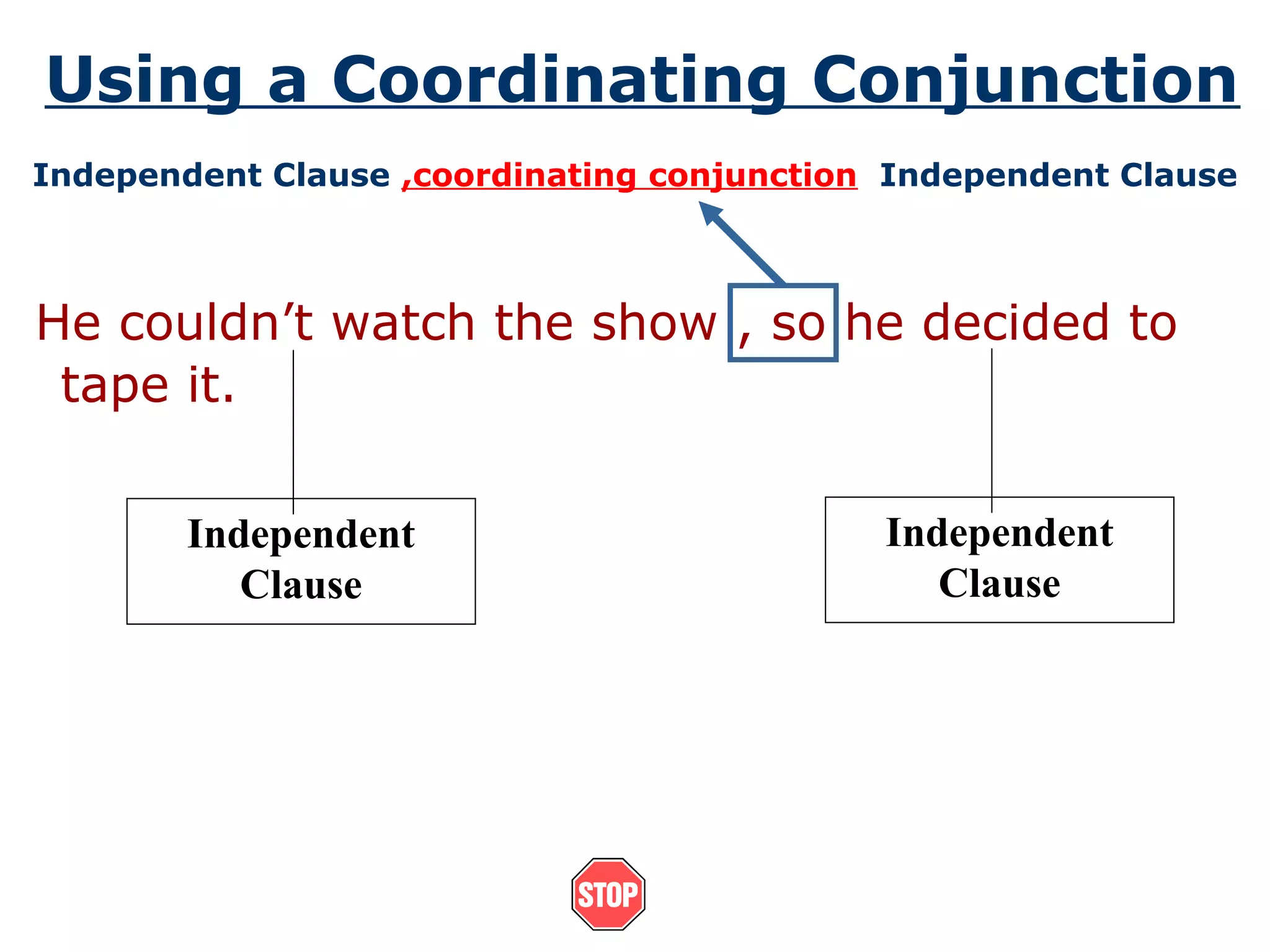 Using a Coordinating Conjunction

Independent Clause ,coordinating conjunction Independent Clause

He couldn’t watch the show , so he decided to tape it.

Independent Clause

Independent Clause

STOP